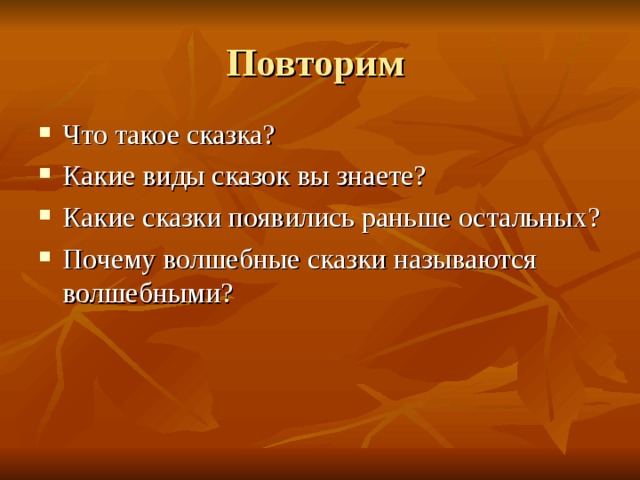 Повторим

- Что такое сказка?
- Какие виды сказок вы знаете?
- Какие сказки появились раньше остальных?
- Почему волшебные сказки называются волшебными?